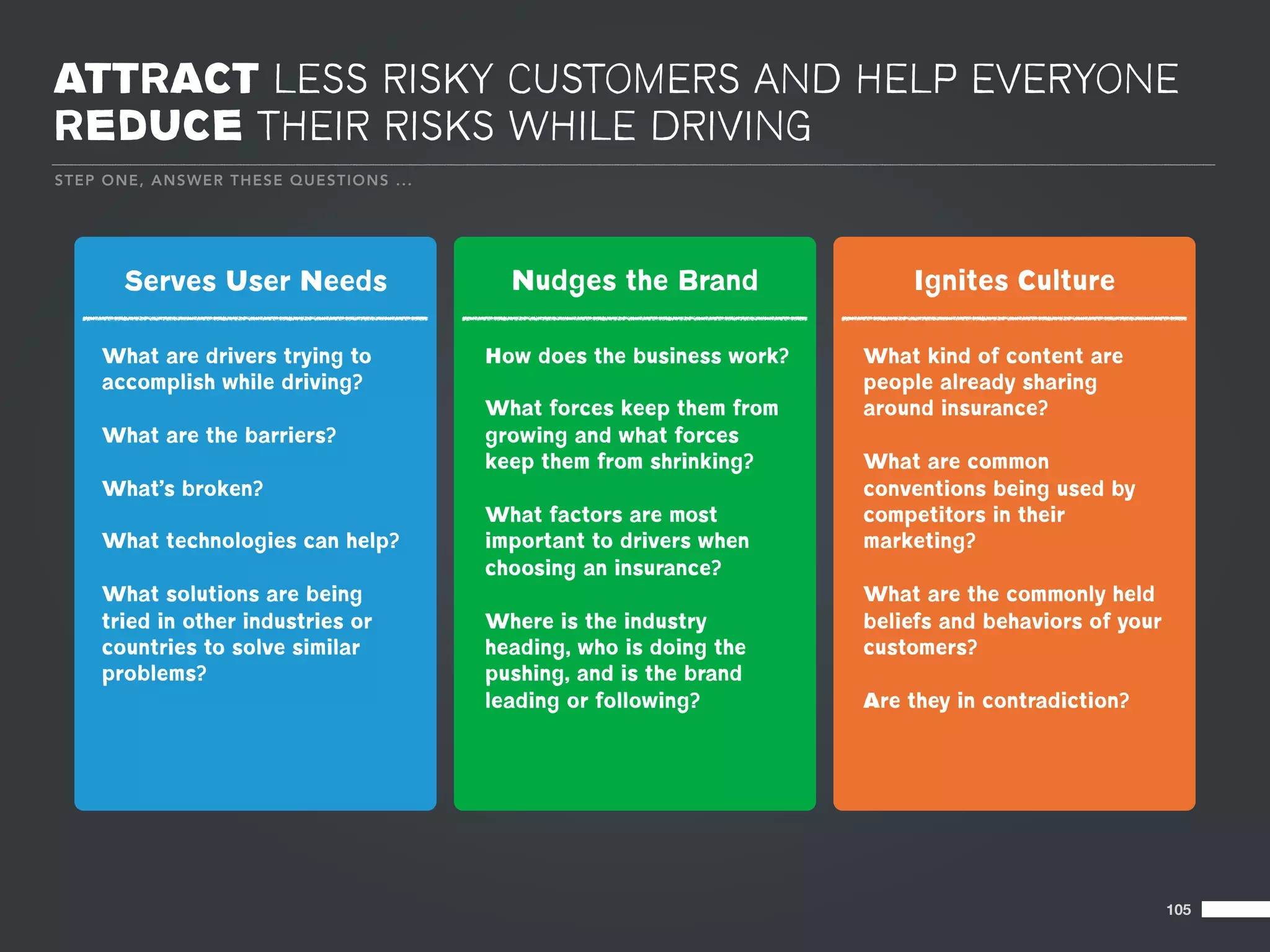 ATTRACT LESS RISKY CUSTOMERS AND HELP EVERYONE REDUCE THEIR RISKS WHILE DRIVING

STEP ONE, ANSWER THESE QUESTIONS ...

Serves User Needs

What are drivers trying to accomplish while driving?

What are the barriers?

What's broken?

What technologies can help?

What solutions are being tried in other industries or countries to solve similar problems?

Nudges the Brand

How does the business work?

What forces keep them from growing and what forces keep them from shrinking?

What factors are most important to drivers when choosing an insurance?

Where is the industry heading, who is doing the pushing, and is the brand leading or following?

Ignites Culture

What kind of content are people already sharing around insurance?

What are common conventions being used by competitors in their marketing?

What are the commonly held beliefs and behaviors of your customers?

Are they in contradiction?

105